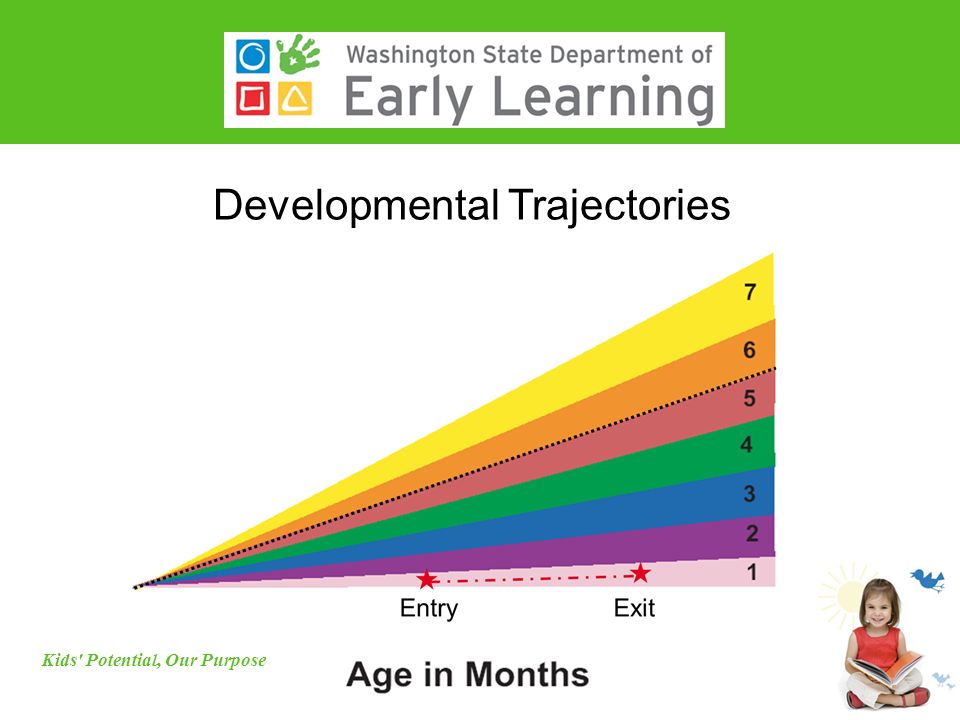 Washington State Department of
Early Learning

Developmental Trajectories

7
6
5
4
3
2
1

Entry
Exit

Kids' Potential, Our Purpose

Age in Months